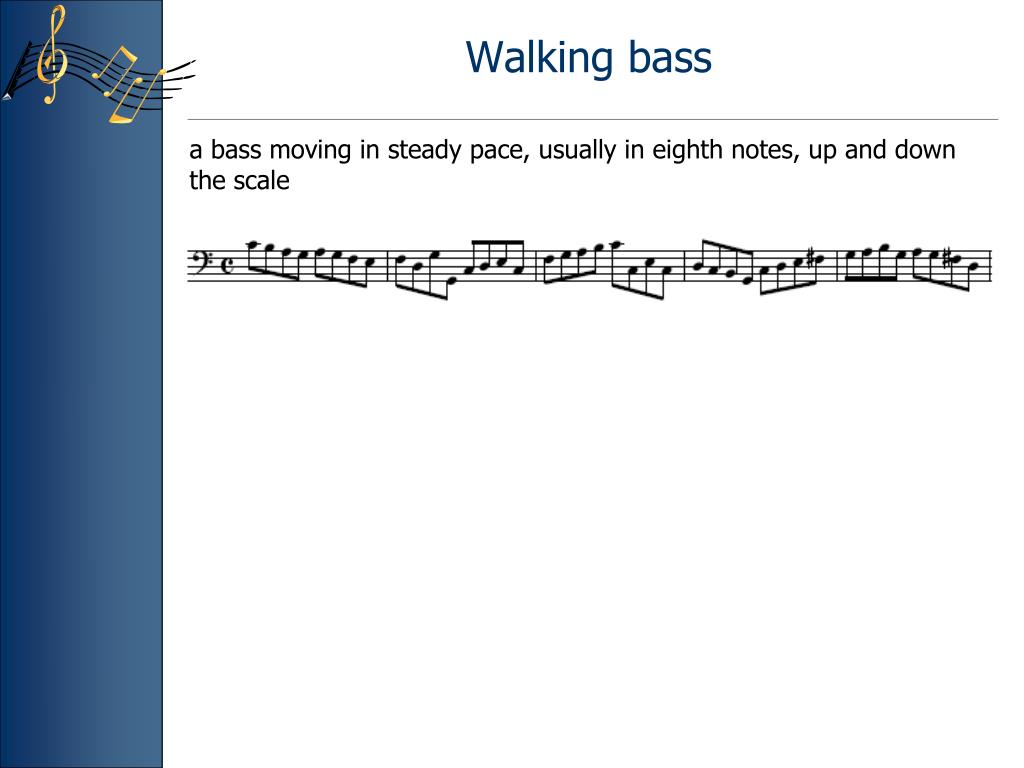 Walking bass

a bass moving in steady pace, usually in eighth notes, up and down the scale